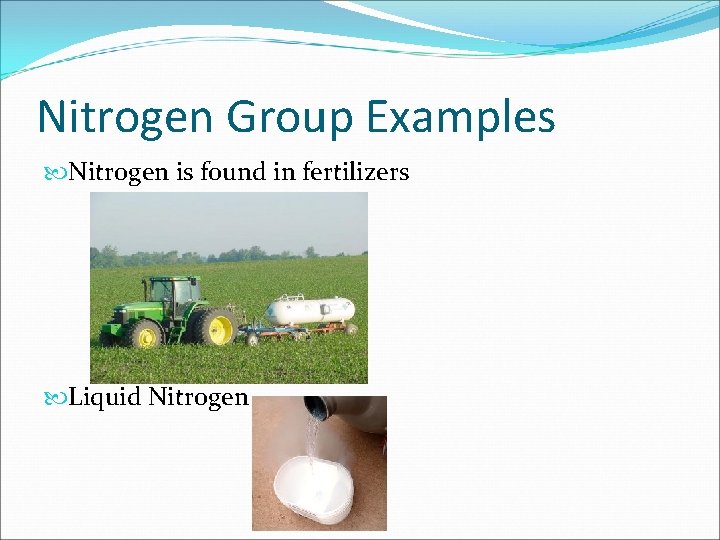 Nitrogen Group Examples

Nitrogen is found in fertilizers

Liquid Nitrogen